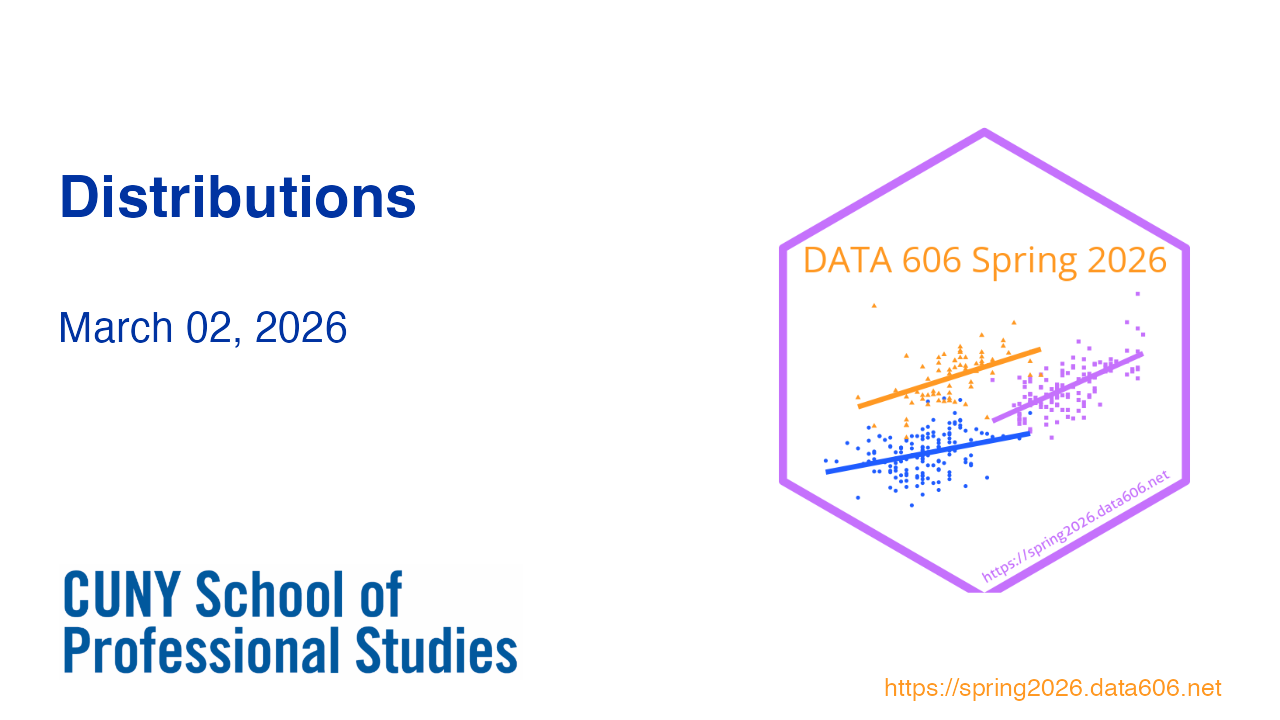 Distributions

March 02, 2026

DATA 606 Spring 2026

https://spring2026.data606.net

CUNY School of Professional Studies

https://spring2026.data606.net